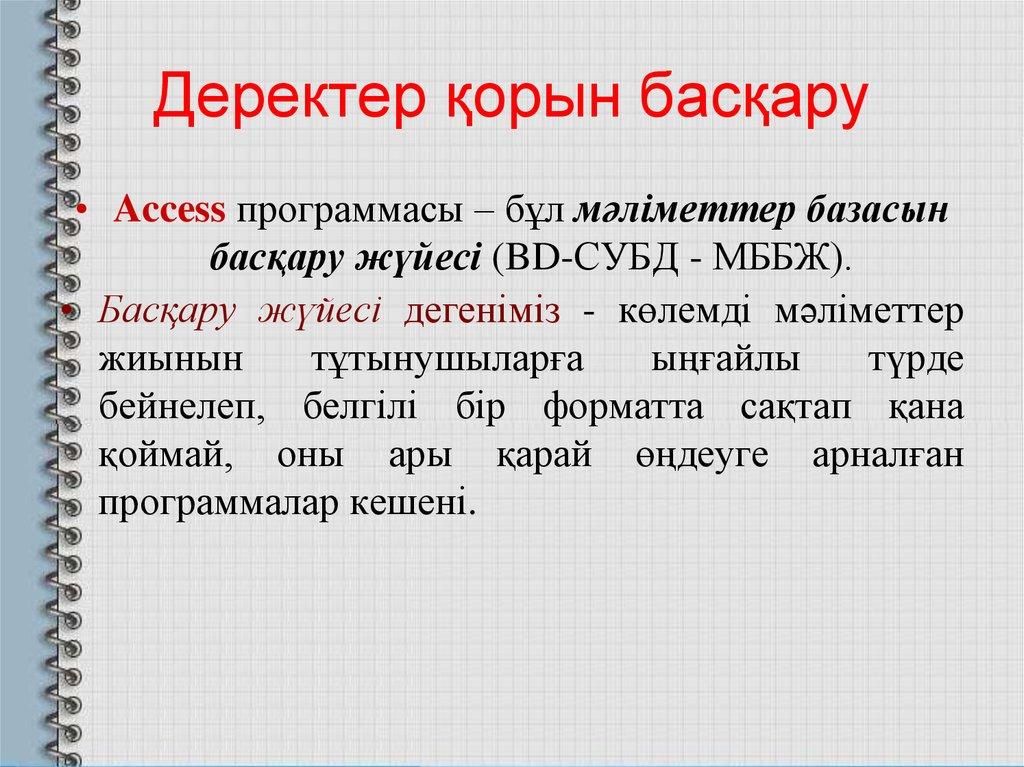 Деректер қорын басқару

• Access программасы – бұл мәліметтер базасын басқару жүйесі (BD-СУБД - МББЖ).

• Басқару жүйесі дегеніміз - көлемді мәліметтер жиынын тұтынушыларға ыңғайлы түрде бейнелеп, белгілі бір форматта сақтап қана қоймай, оны ары қарай өңдеуге арналған программалар кешені.